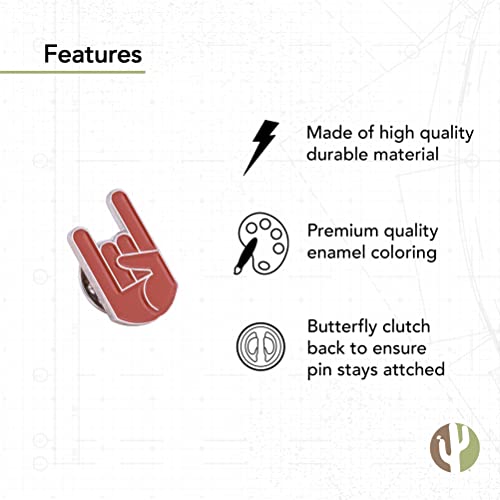 Features

Made of high quality durable material

Premium quality enamel coloring

Butterfly clutch back to ensure pin stays attched